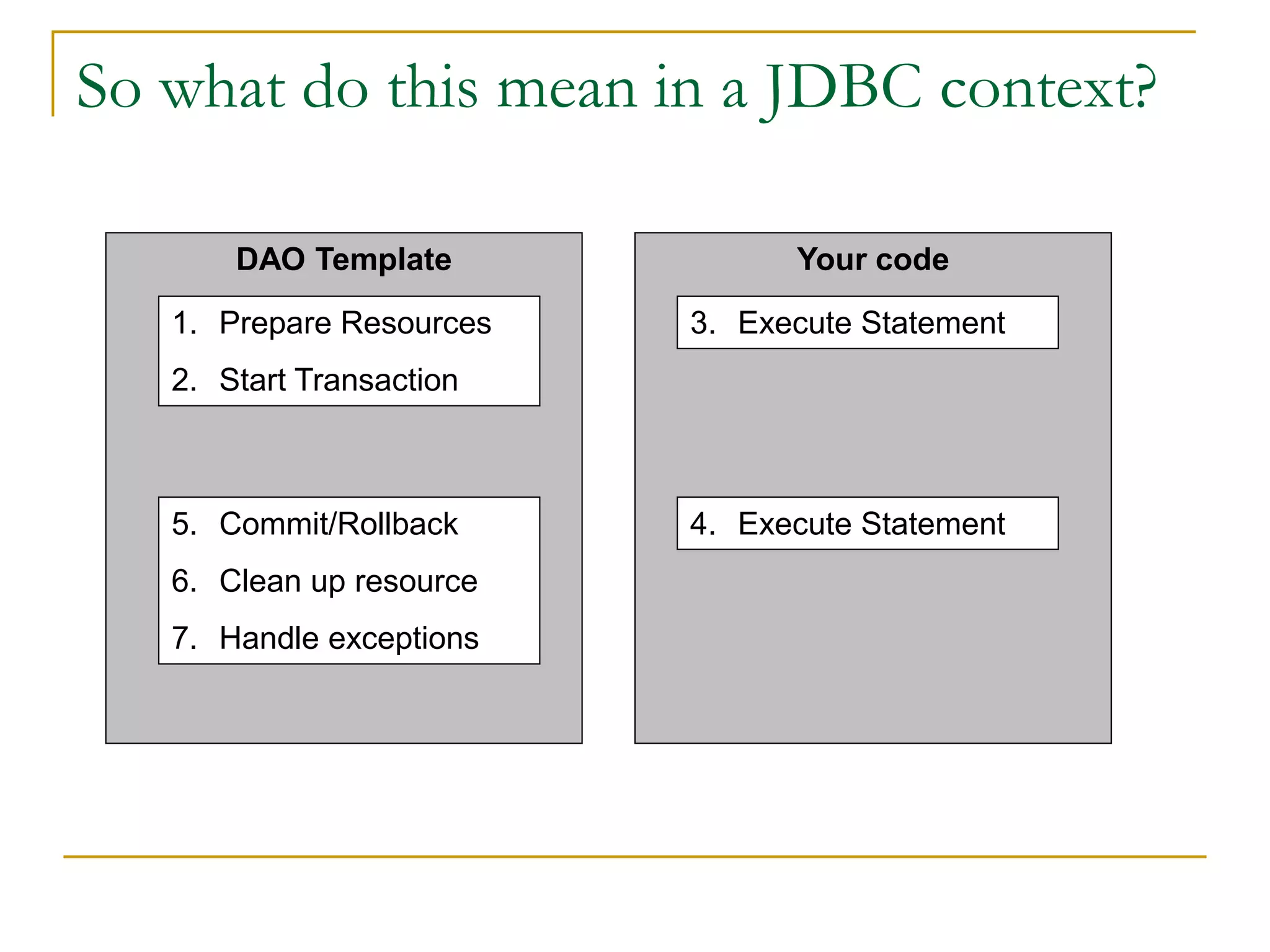 So what do this mean in a JDBC context?

DAO Template

1. Prepare Resources
2. Start Transaction

5. Commit/Rollback
6. Clean up resource
7. Handle exceptions

Your code

3. Execute Statement

4. Execute Statement